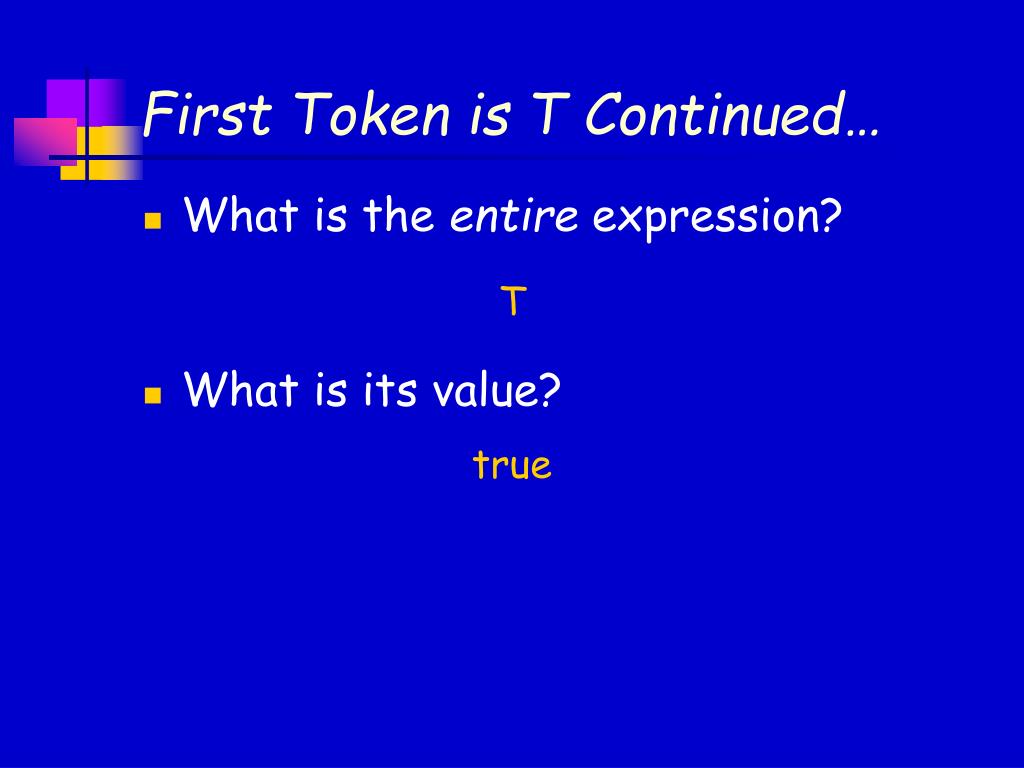 First Token is T Continued…

What is the entire expression?

T

What is its value?

true